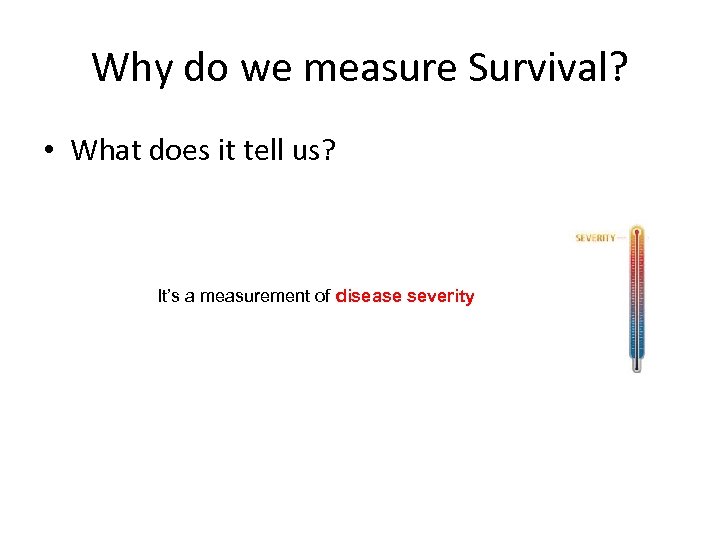 Why do we measure Survival?

• What does it tell us?

SEVERITY

It's a measurement of disease severity